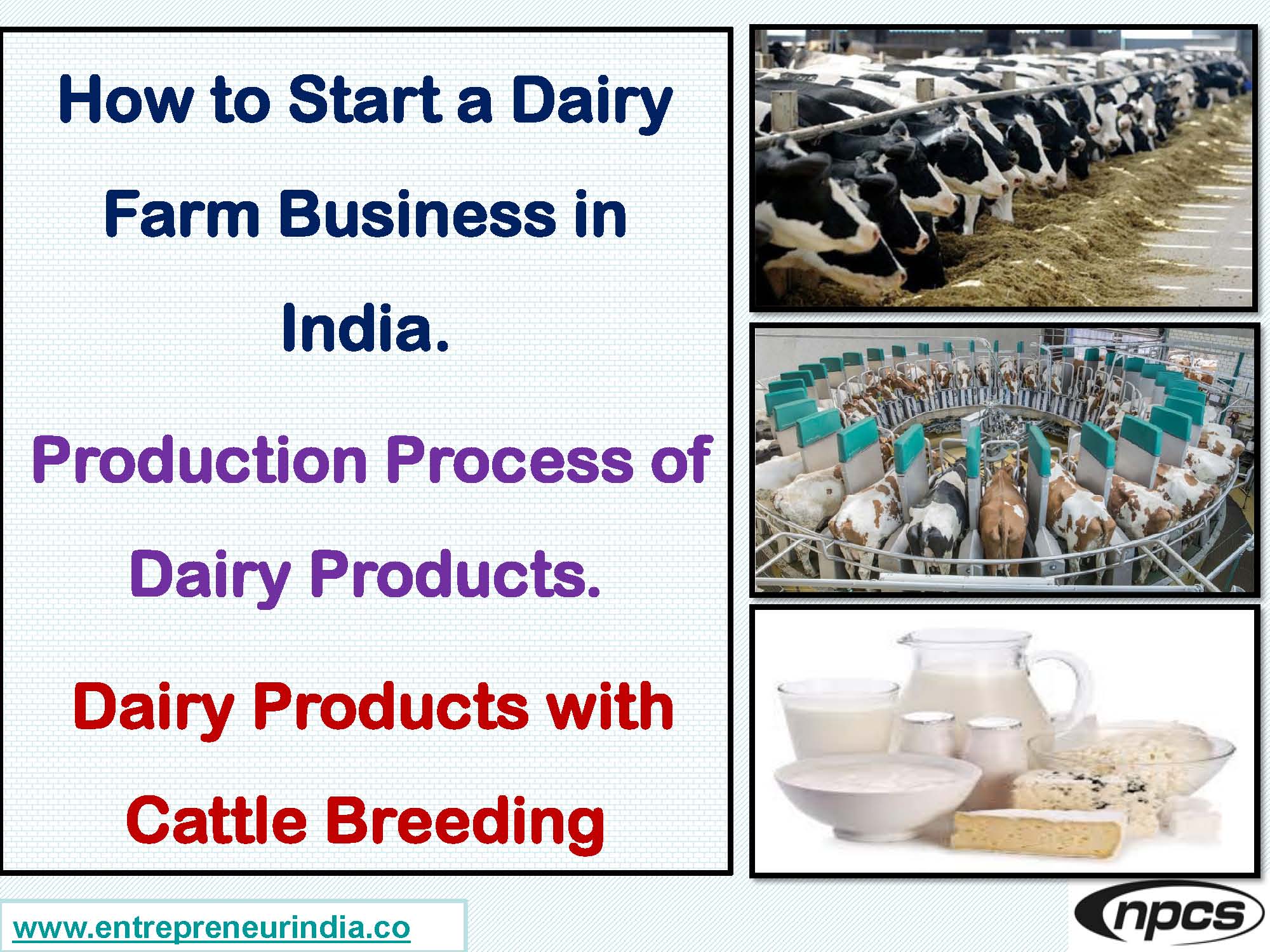 How to Start a Dairy Farm Business in India.

Production Process of Dairy Products.

Dairy Products with Cattle Breeding

www.entrepreneurindia.co

npcs